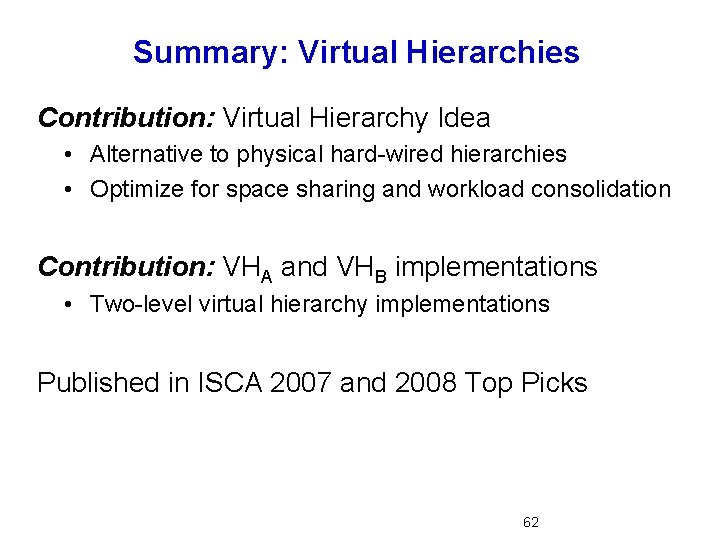 Summary: Virtual Hierarchies

Contribution: Virtual Hierarchy Idea

• Alternative to physical hard-wired hierarchies
• Optimize for space sharing and workload consolidation

Contribution: $VH_A$ and $VH_B$ implementations

• Two-level virtual hierarchy implementations

Published in ISCA 2007 and 2008 Top Picks

62